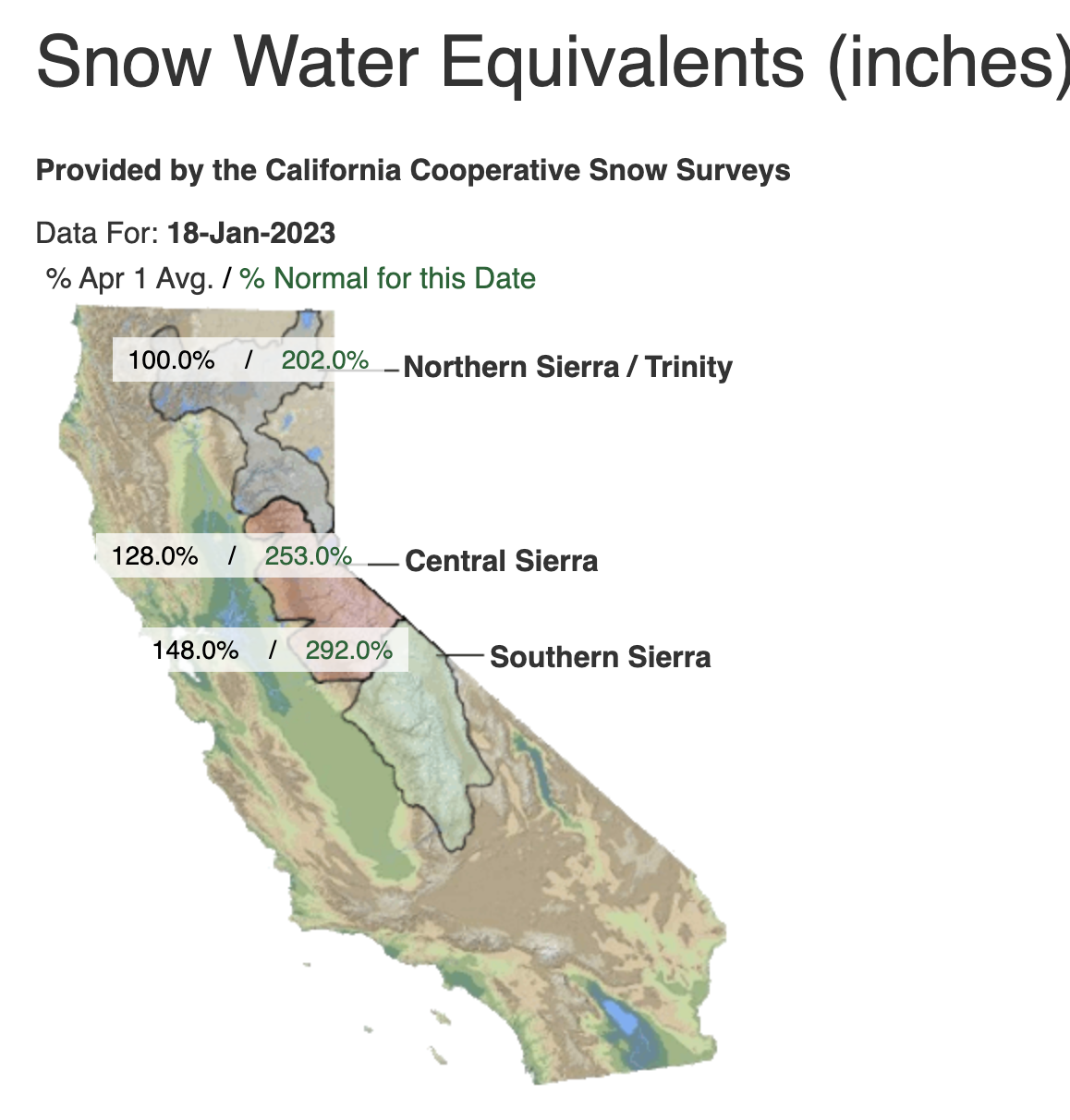 Snow Water Equivalents (inches)

Provided by the California Cooperative Snow Surveys

Data For: 18-Jan-2023

% Apr 1 Avg. / % Normal for this Date

100.0% / 202.0% Northern Sierra / Trinity

128.0% / 253.0% Central Sierra

148.0% / 292.0% Southern Sierra